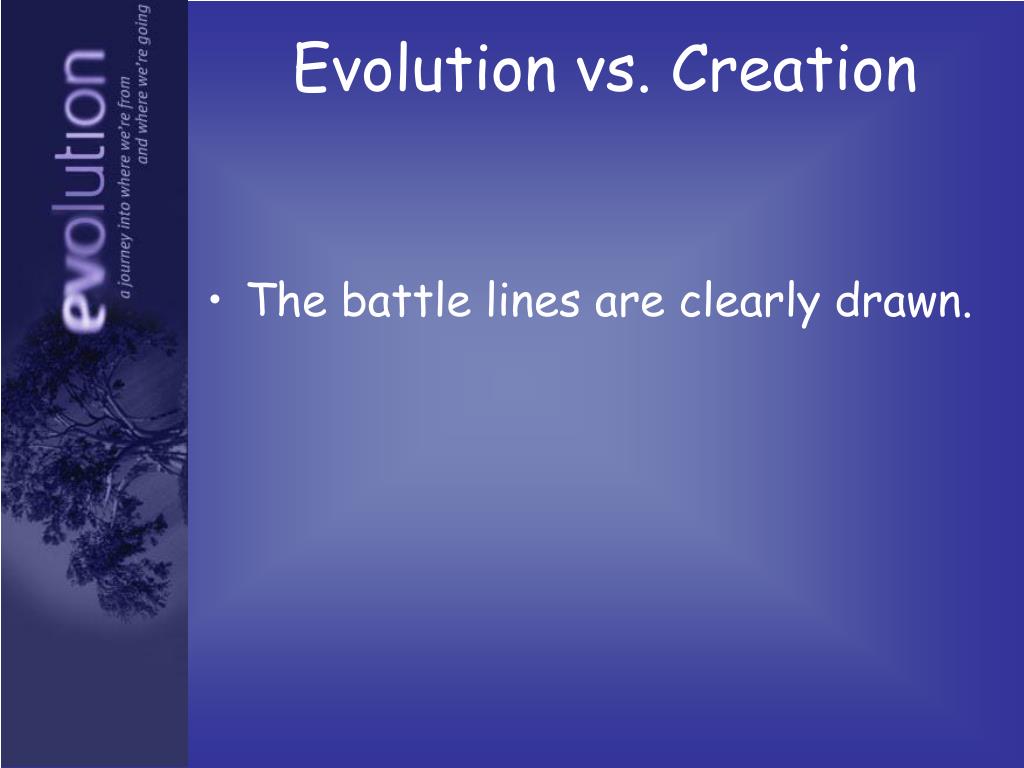 evolution
a journey into where we're from
and where we're going

Evolution vs. Creation

• The battle lines are clearly drawn.